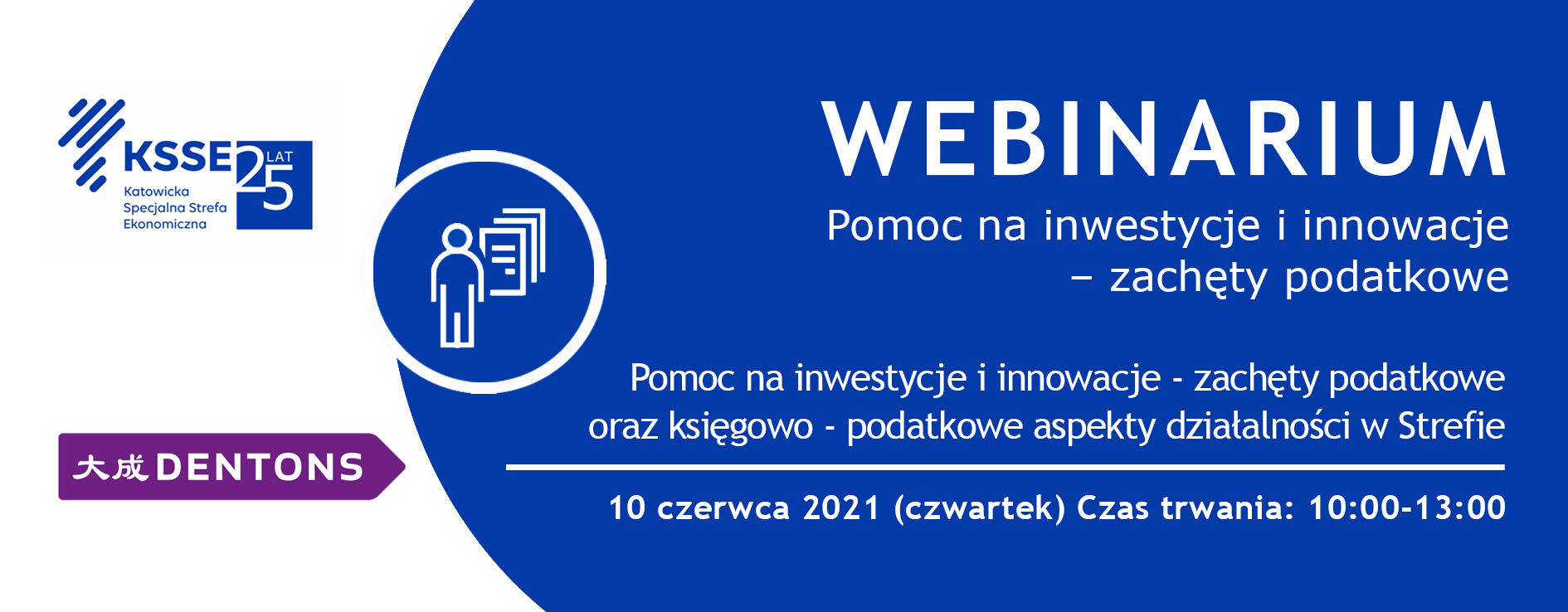 KSSE 25 LAT
Katowicka Specjalna Strefa Ekonomiczna

大成 DENTONS

WEBINARIUM

Pomoc na inwestycje i innowacje – zachęty podatkowe

Pomoc na inwestycje i innowacje - zachęty podatkowe oraz księgowo - podatkowe aspekty działalności w Strefie

10 czerwca 2021 (czwartek) Czas trwania: 10:00-13:00